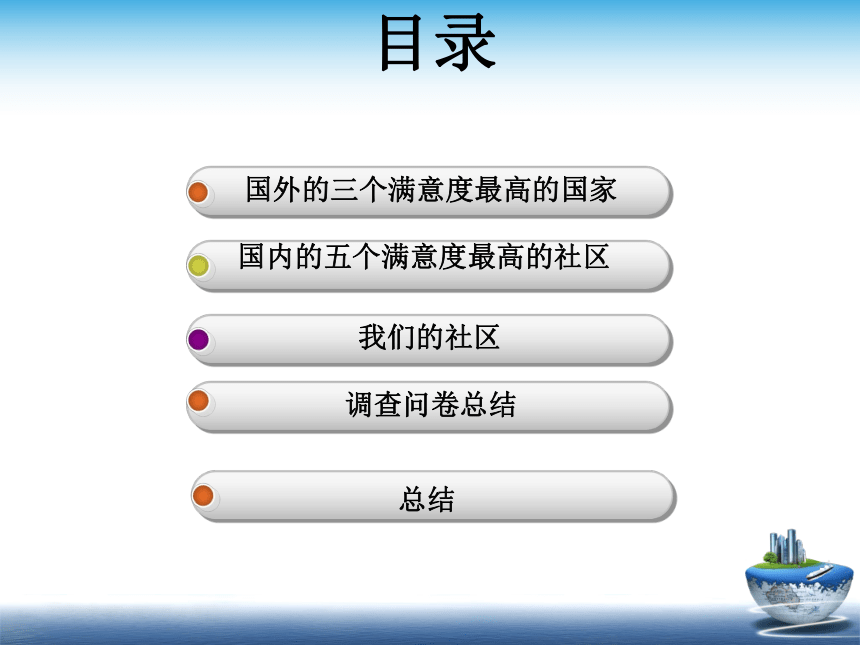 目录

国外的三个满意度最高的国家

国内的五个满意度最高的社区

我们的社区

调查问卷总结

总结